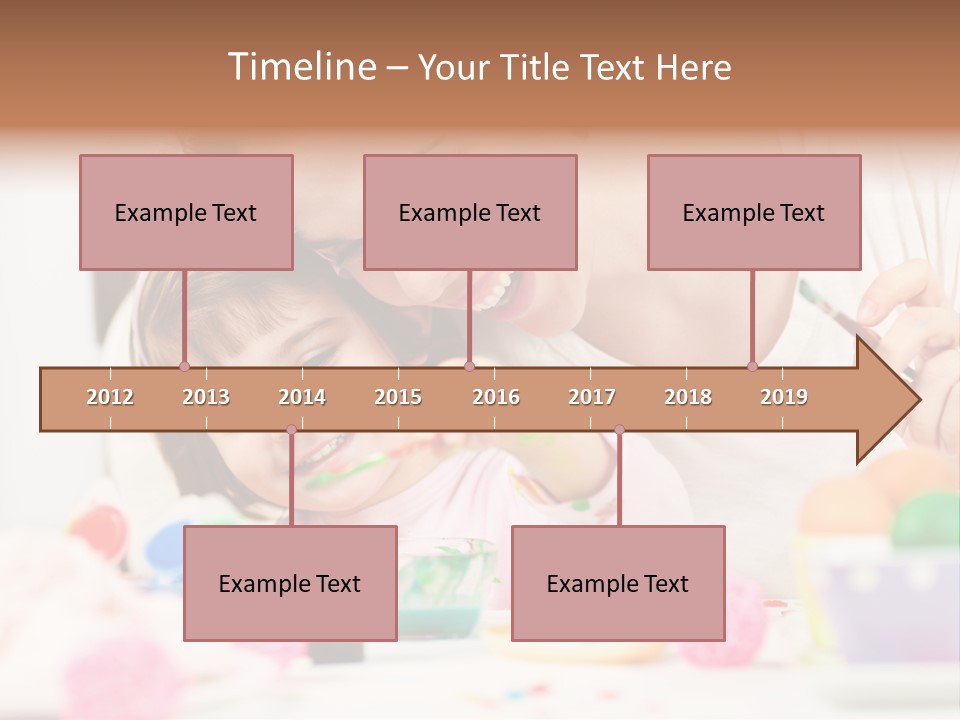 Timeline – Your Title Text Here

Example Text

Example Text

Example Text

2012 2013 2014 2015 2016 2017 2018 2019

Example Text

Example Text